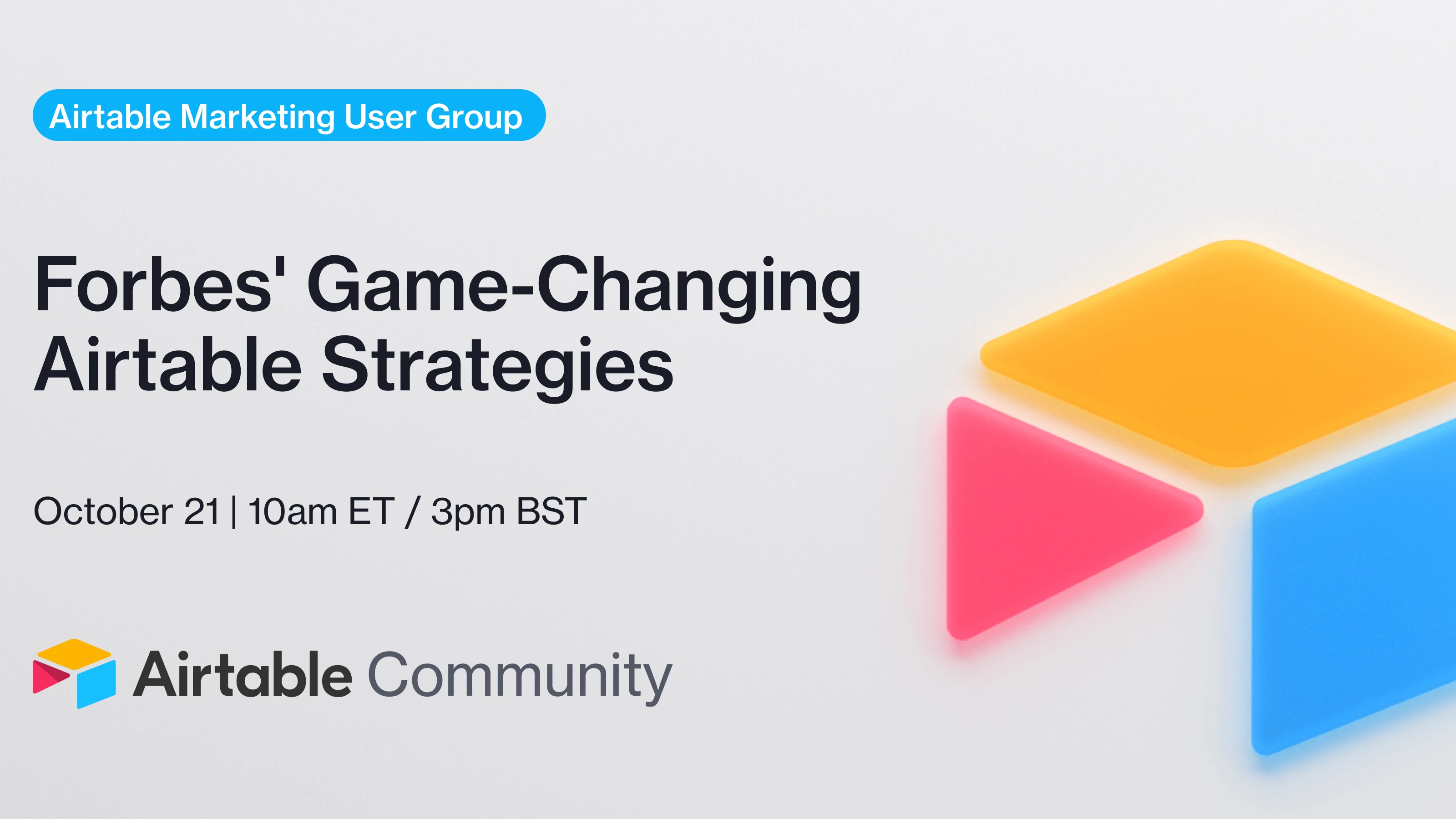 Airtable Marketing User Group

Forbes' Game-Changing Airtable Strategies

October 21 | 10am ET / 3pm BST

Airtable Community